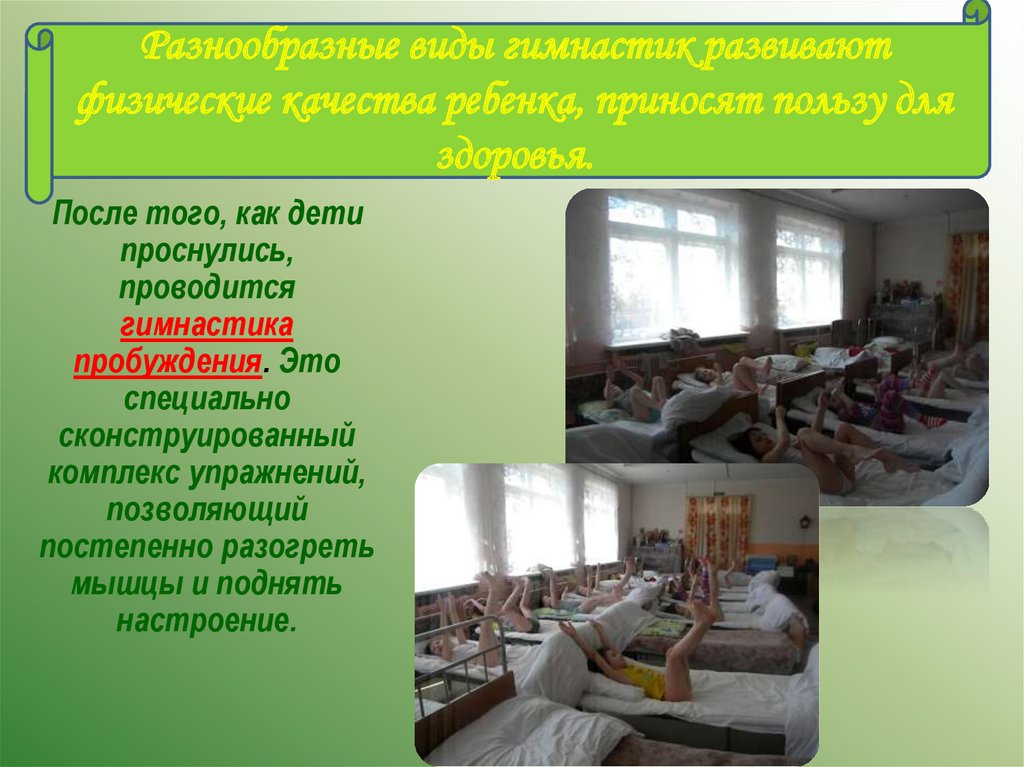 Разнообразные виды гимнастик развивают физические качества ребенка, приносят пользу для здоровья.

После того, как дети проснулись, проводится гимнастика пробуждения. Это специально сконструированный комплекс упражнений, позволяющий постепенно разогреть мышцы и поднять настроение.